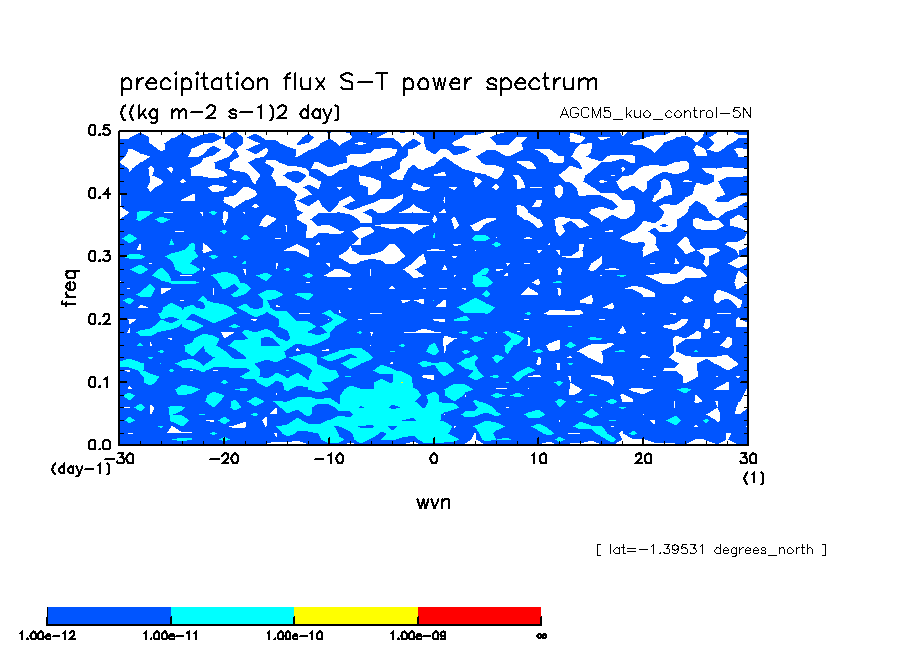 precipitation flux S-T power spectrum
((kg m-2 s-1)2 day)
AGCM5_kuo_control-5N

freq
0.5
0.4
0.3
0.2
0.1
0.0
(day-1)
-30
-20
-10
0
10
20
30
(1)
wvn

[ lat=-1.39531 degrees_north ]

1.00e-12
1.00e-11
1.00e-10
1.00e-09
∞